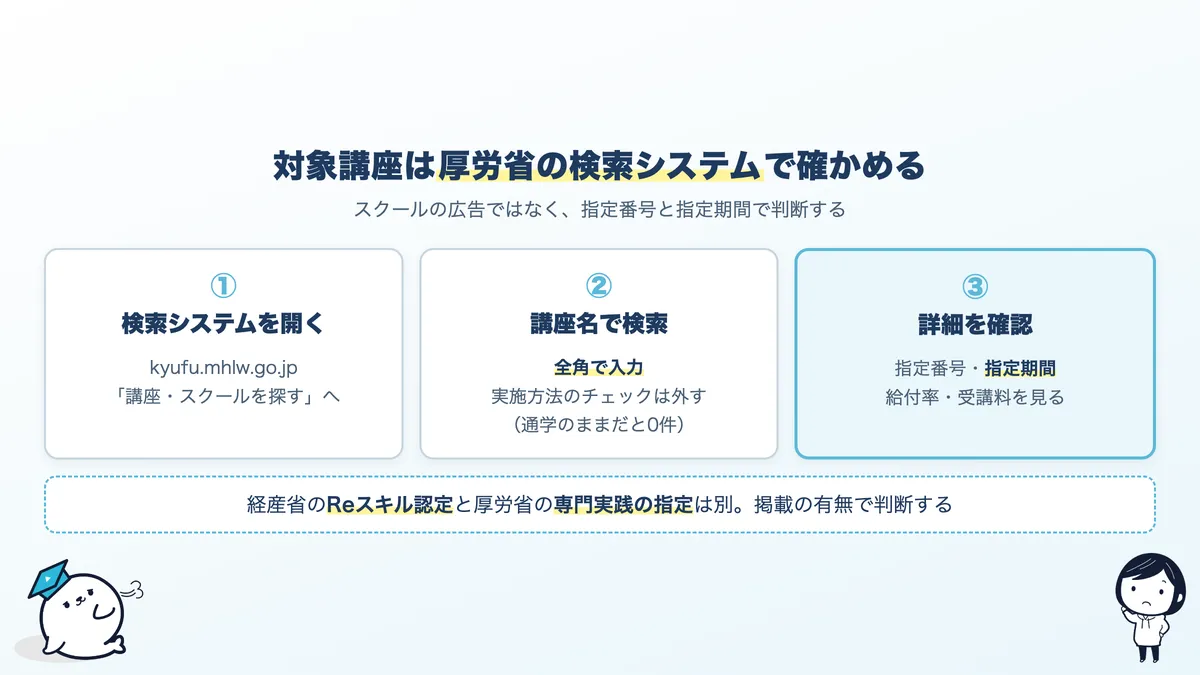 対象講座は厚労省の検索システムで確かめる

スクールの広告ではなく、指定番号と指定期間で判断する

①
検索システムを開く

kyufu.mhlw.go.jp
「講座・スクールを探す」へ

②
講座名で検索

全角で入力
実施方法のチェックは外す
（通学のままだと0件）

③
詳細を確認

指定番号・指定期間
給付率・受講料を見る

経産省のReスキル認定と厚労省の専門実践の指定は別。掲載の有無で判断する